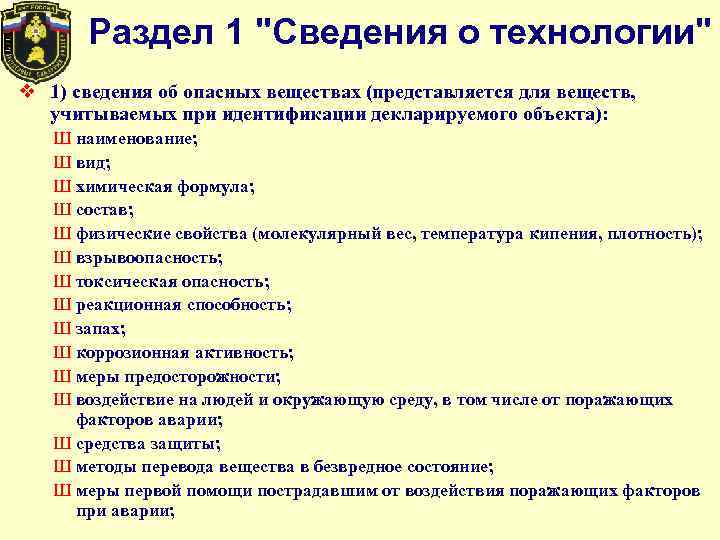 Раздел 1 "Сведения о технологии"

❖ 1) сведения об опасных веществах (представляется для веществ, учитываемых при идентификации декларируемого объекта):

Ш наименование;
Ш вид;
Ш химическая формула;
Ш состав;
Ш физические свойства (молекулярный вес, температура кипения, плотность);
Ш взрывоопасность;
Ш токсическая опасность;
Ш реакционная способность;
Ш запах;
Ш коррозионная активность;
Ш меры предосторожности;
Ш воздействие на людей и окружающую среду, в том числе от поражающих факторов аварии;
Ш средства защиты;
Ш методы перевода вещества в безвредное состояние;
Ш меры первой помощи пострадавшим от воздействия поражающих факторов при аварии;